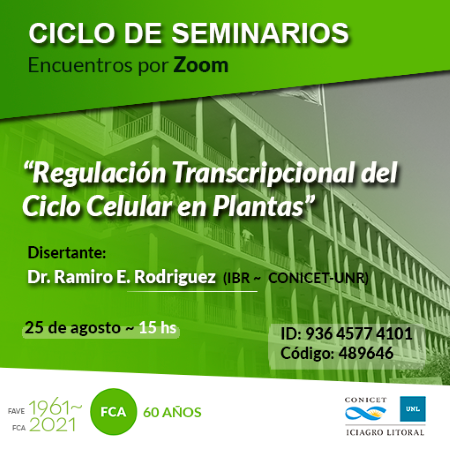 CICLO DE SEMINARIOS
Encuentros por Zoom

“Regulación Transcripcional del Ciclo Celular en Plantas”

Disertante:
Dr. Ramiro E. Rodriguez (IBR ~ CONICET-UNR)

25 de agosto ~ 15 hs

ID: 936 4577 4101
Código: 489646

FAVE 1961~
FCA 2021
FCA 60 AÑOS

CONICET
UNL
ICIAGRO LITORAL